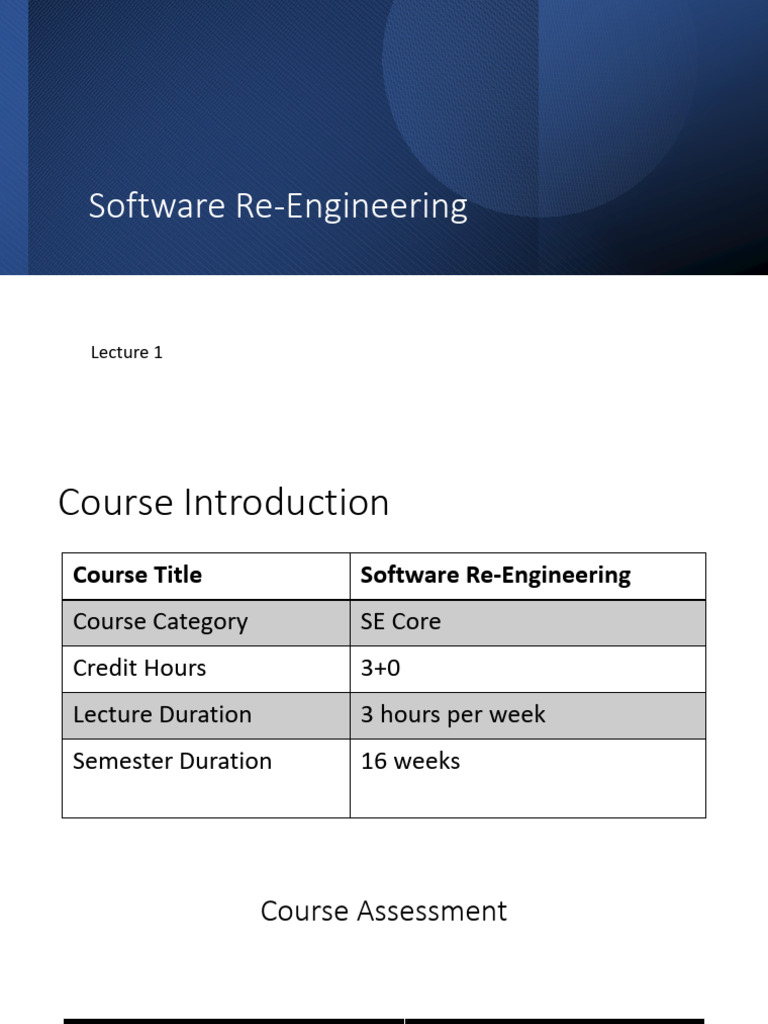 Software Re-Engineering

Lecture 1

Course Introduction

| Course Title | Software Re-Engineering |
|---|---|
| Course Category | SE Core |
| Credit Hours | 3+0 |
| Lecture Duration | 3 hours per week |
| Semester Duration | 16 weeks |

Course Assessment